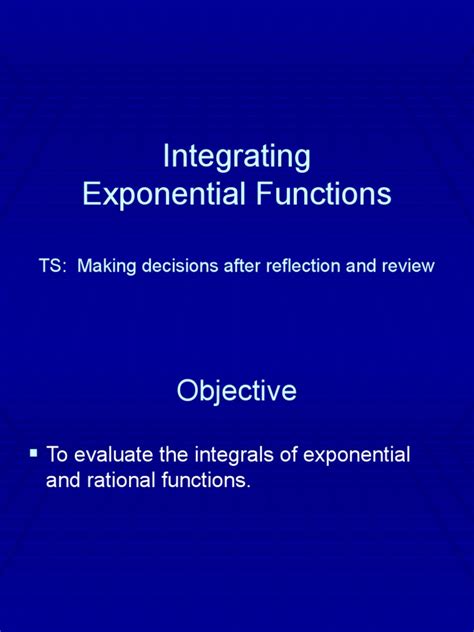 Integrating
Exponential Functions

TS: Making decisions after reflection and review

Objective

▪ To evaluate the integrals of exponential and rational functions.